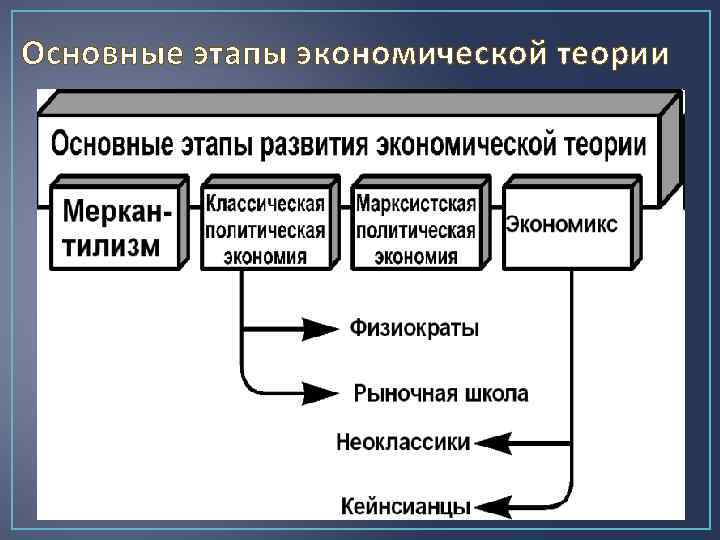 Основные этапы экономической теории

Основные этапы развития экономической теории

Меркантилизм

Классическая политическая экономия

Марксистская политическая экономия

Экономикс

Физиократы

Рыночная школа

Неоклассики

Кейнсианцы